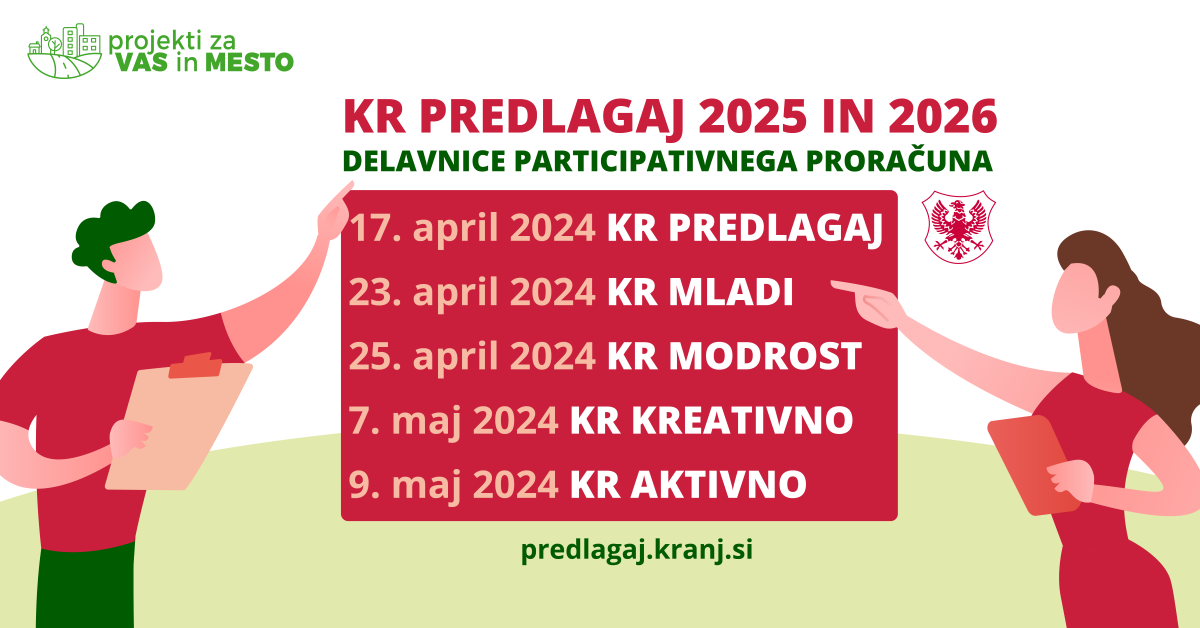 projekti za
VAS in MESTO

KR PREDLAGAJ 2025 IN 2026
DELAVNICE PARTICIPATIVNEGA PRORAČUNA

17. april 2024 KR PREDLAGAJ
23. april 2024 KR MLADI
25. april 2024 KR MODROST
7. maj 2024 KR KREATIVNO
9. maj 2024 KR AKTIVNO

predlagaj.kranj.si